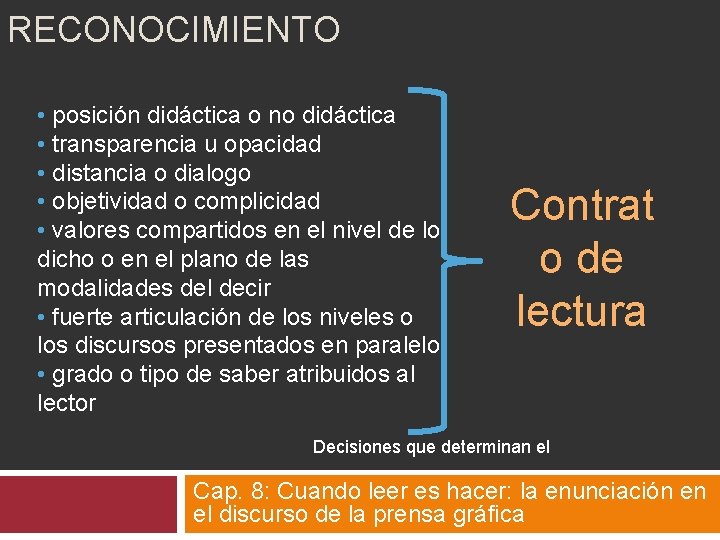 RECONOCIMIENTO

• posición didáctica o no didáctica
• transparencia u opacidad
• distancia o dialogo
• objetividad o complicidad
• valores compartidos en el nivel de lo dicho o en el plano de las modalidades del decir
• fuerte articulación de los niveles o los discursos presentados en paralelo
• grado o tipo de saber atribuidos al lector

Contrat o de lectura

Decisiones que determinan el

Cap. 8: Cuando leer es hacer: la enunciación en el discurso de la prensa gráfica